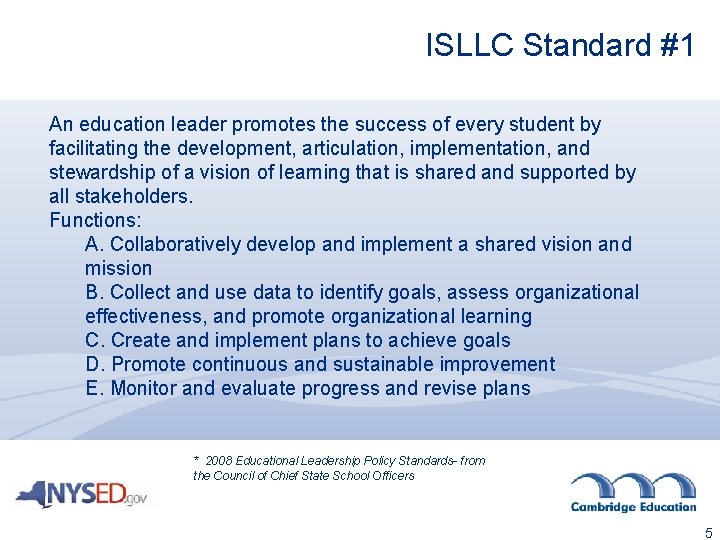 ISLLC Standard #1

An education leader promotes the success of every student by facilitating the development, articulation, implementation, and stewardship of a vision of learning that is shared and supported by all stakeholders.
Functions:
A. Collaboratively develop and implement a shared vision and mission
B. Collect and use data to identify goals, assess organizational effectiveness, and promote organizational learning
C. Create and implement plans to achieve goals
D. Promote continuous and sustainable improvement
E. Monitor and evaluate progress and revise plans

* 2008 Educational Leadership Policy Standards- from the Council of Chief State School Officers

NYSED.gov

Cambridge Education

5